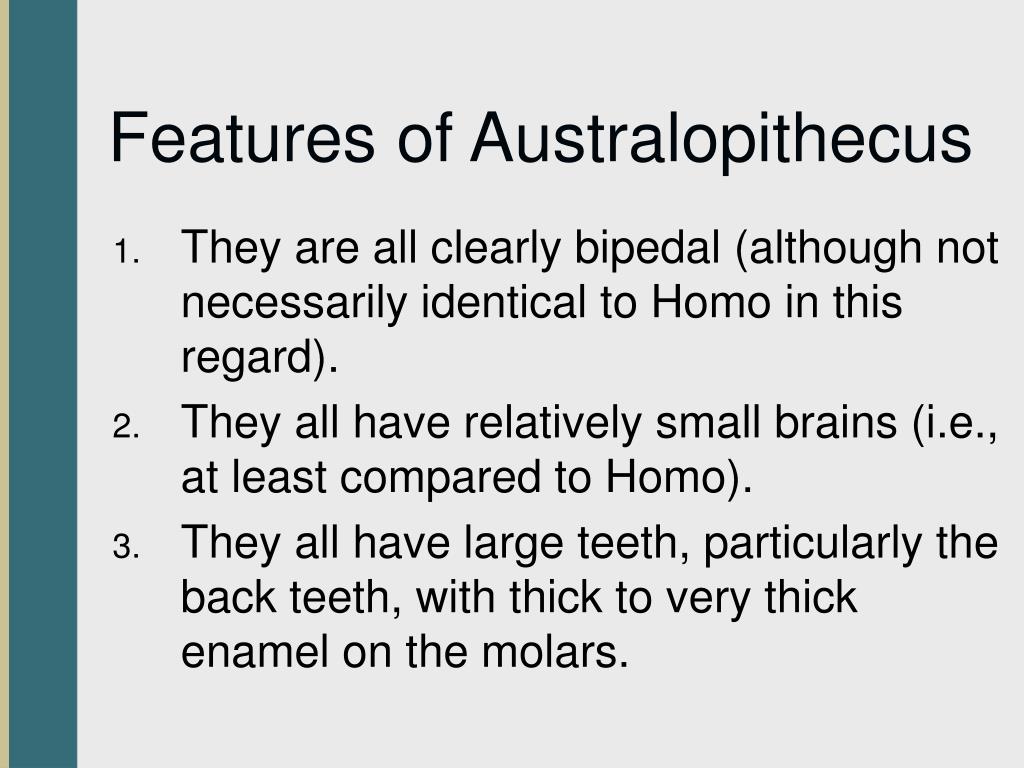 Features of Australopithecus

1. They are all clearly bipedal (although not necessarily identical to Homo in this regard).
2. They all have relatively small brains (i.e., at least compared to Homo).
3. They all have large teeth, particularly the back teeth, with thick to very thick enamel on the molars.